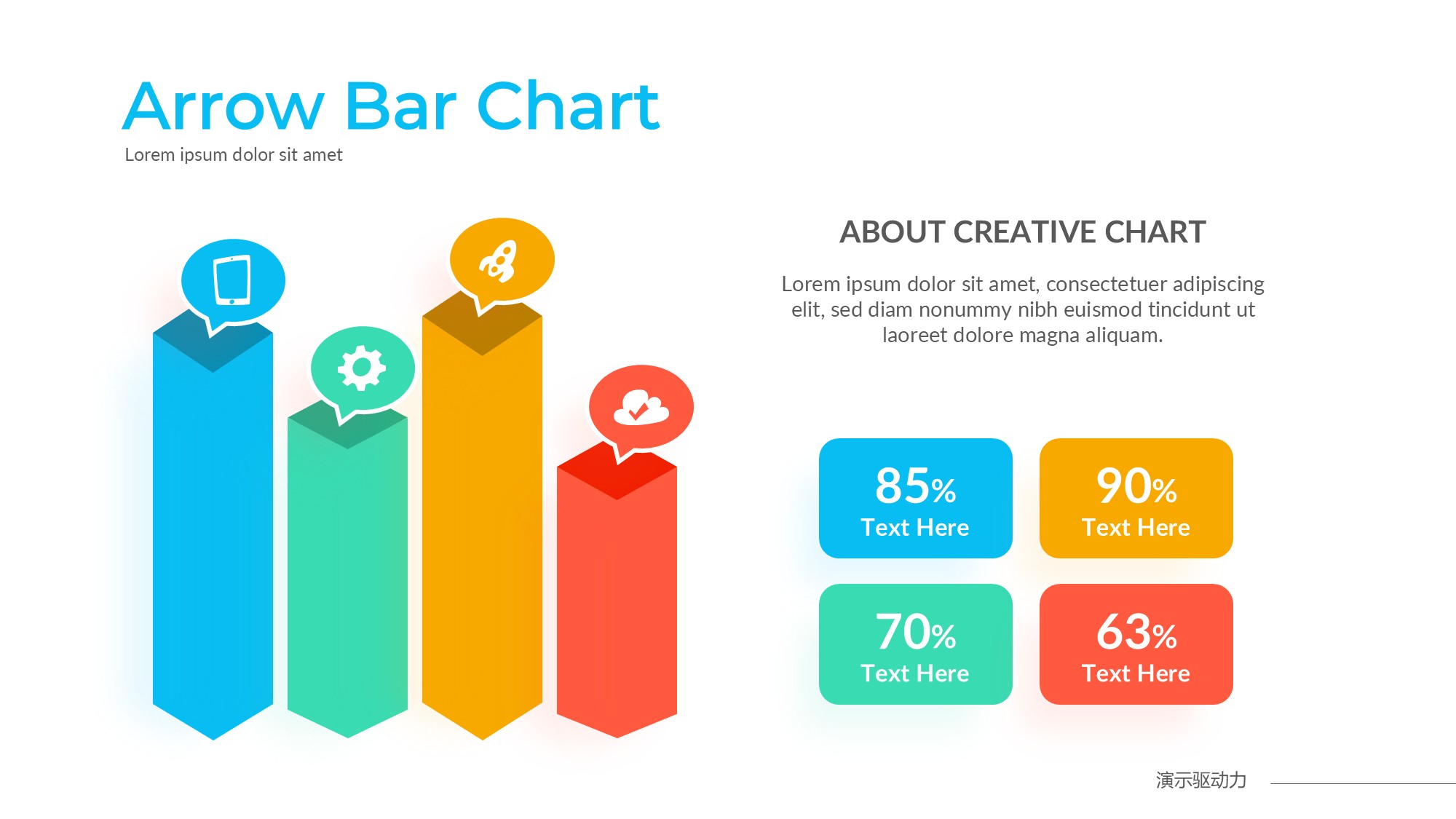 Arrow Bar Chart
Lorem ipsum dolor sit amet

ABOUT CREATIVE CHART

Lorem ipsum dolor sit amet, consectetuer adipiscing elit, sed diam nonummy nibh euismod tincidunt ut laoreet dolore magna aliquam.

85%
Text Here

90%
Text Here

70%
Text Here

63%
Text Here

演示驱动力